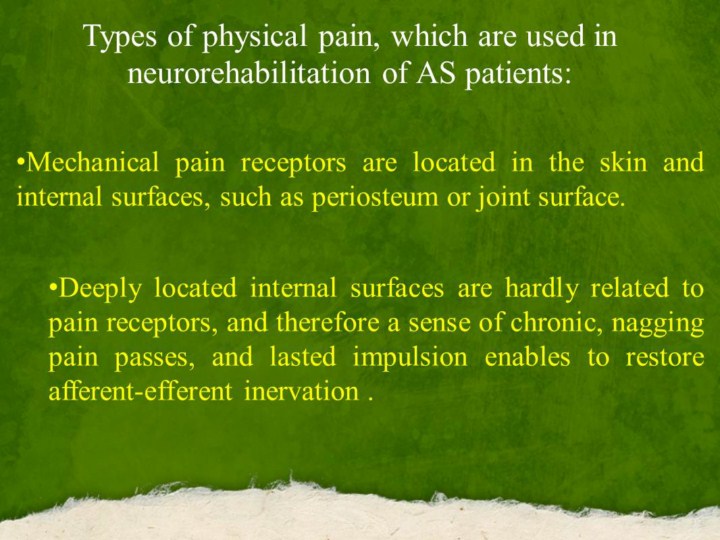 Types of physical pain, which are used in neurorehabilitation of AS patients:

•Mechanical pain receptors are located in the skin and internal surfaces, such as periosteum or joint surface.

•Deeply located internal surfaces are hardly related to pain receptors, and therefore a sense of chronic, nagging pain passes, and lasted impulsion enables to restore afferent-efferent inervation .